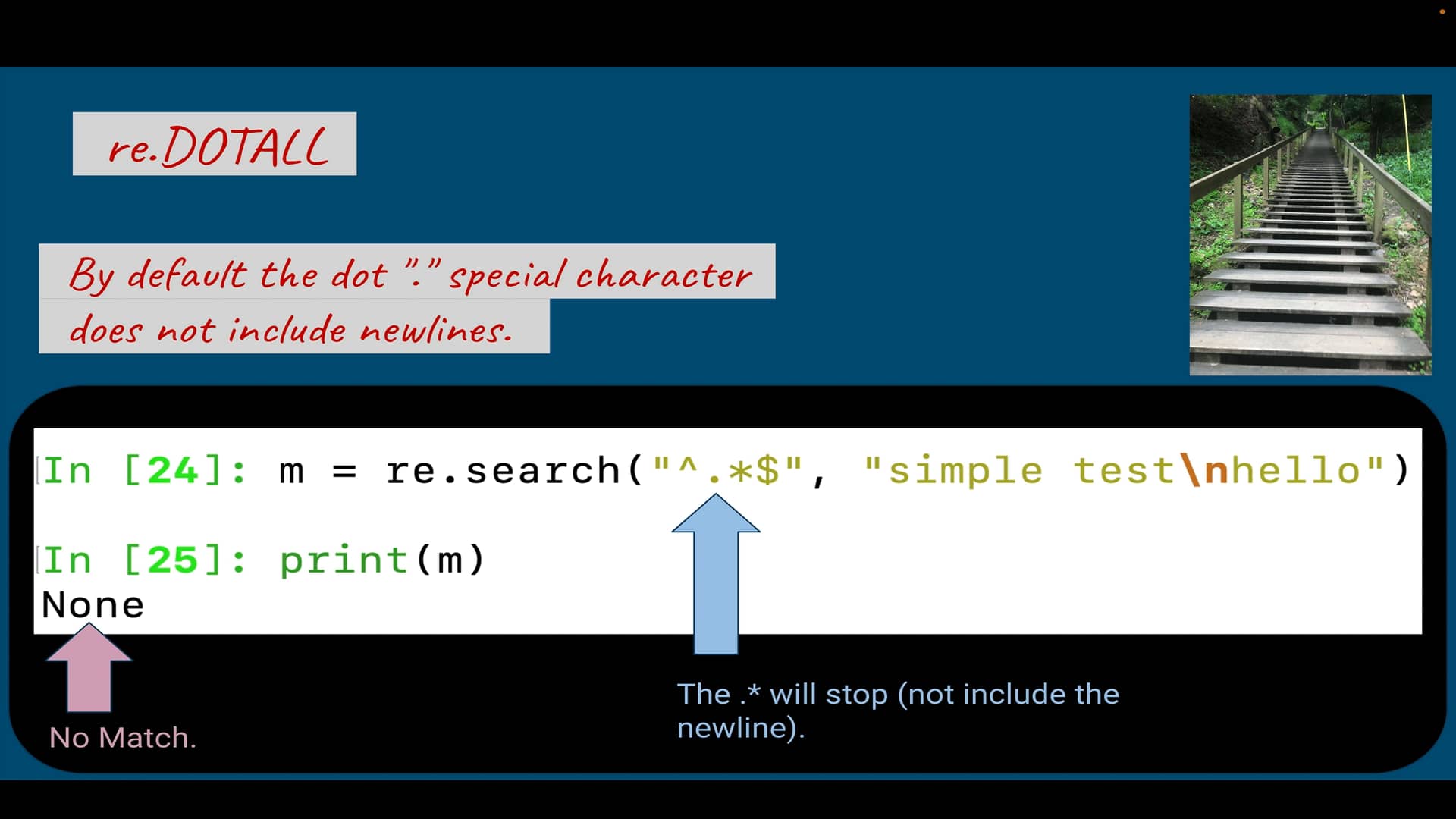 re.DOTALL

By default the dot "." special character does not include newlines.

In [24]: m = re.search("^.*$", "simple test\nhello")

In [25]: print(m)
None

No Match.

The .* will stop (not include the newline).